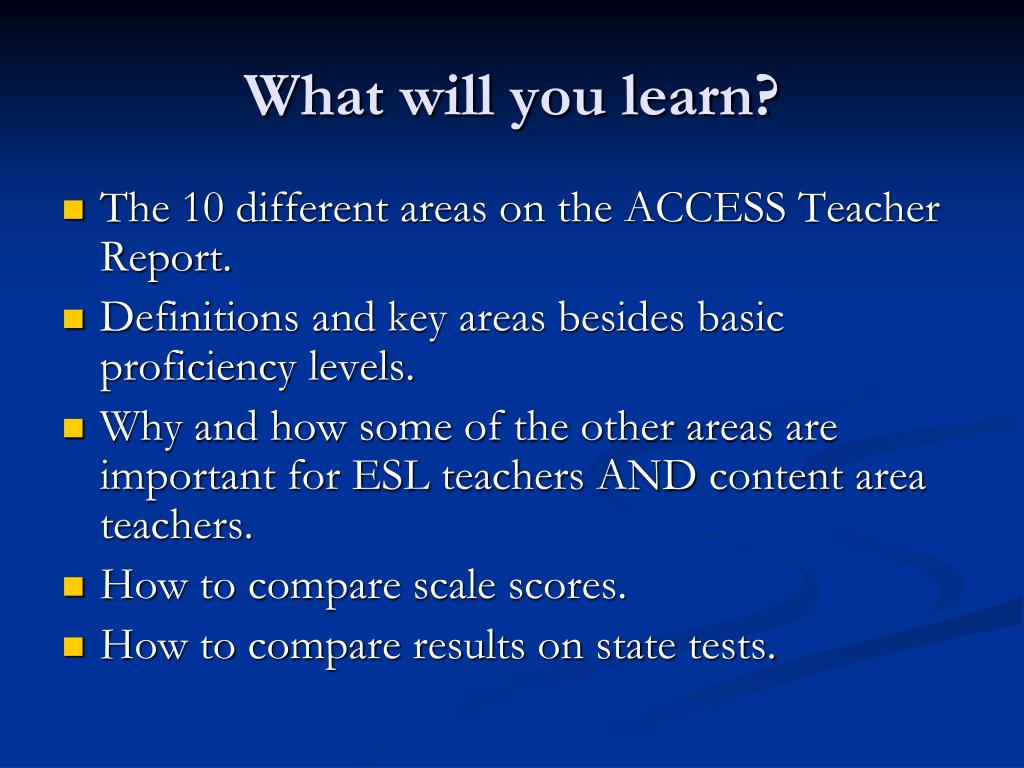 What will you learn?

- The 10 different areas on the ACCESS Teacher Report.
- Definitions and key areas besides basic proficiency levels.
- Why and how some of the other areas are important for ESL teachers AND content area teachers.
- How to compare scale scores.
- How to compare results on state tests.